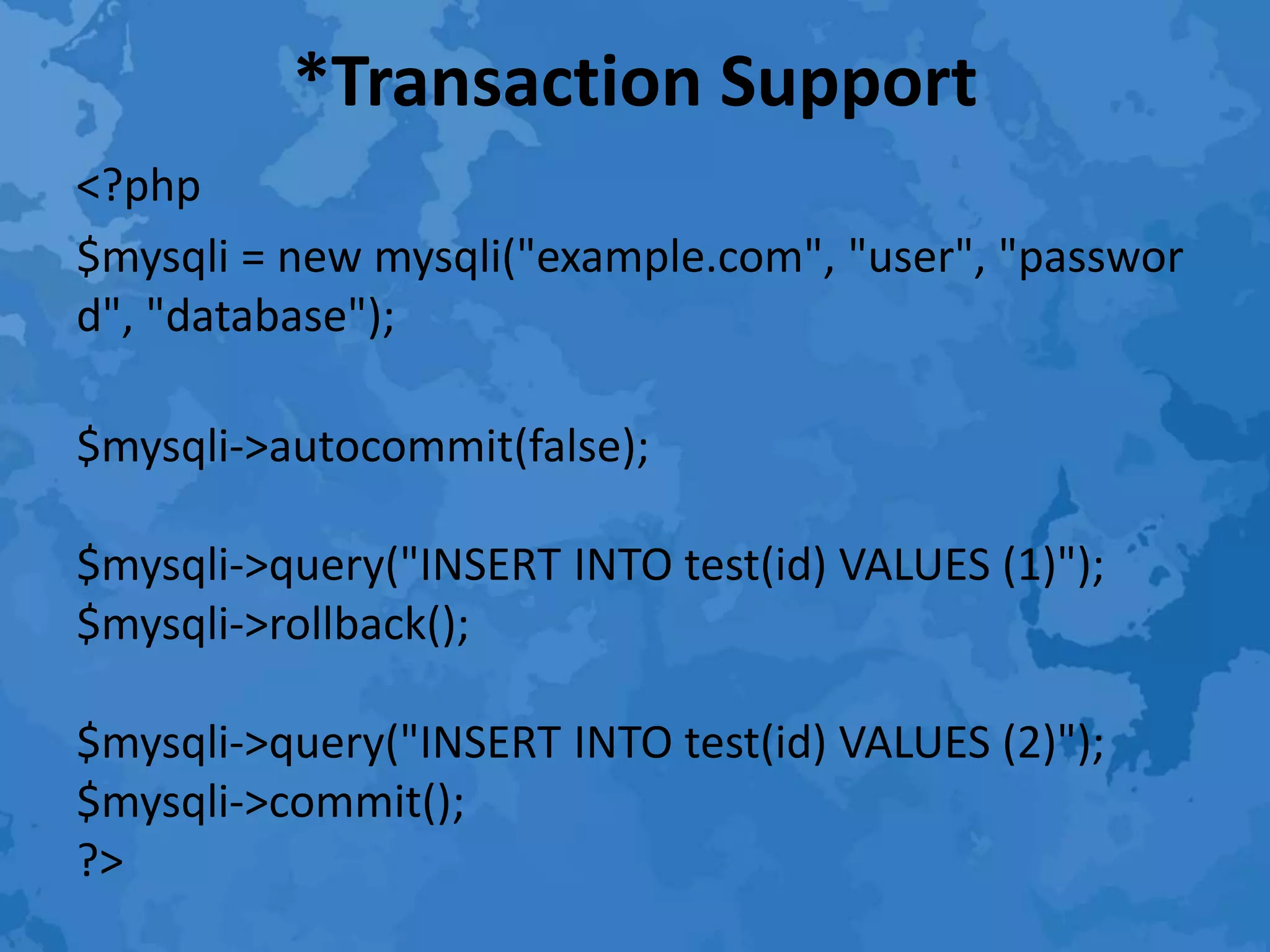 *Transaction Support

<?php
$mysqli = new mysqli("example.com", "user", "password", "database");

$mysqli->autocommit(false);

$mysqli->query("INSERT INTO test(id) VALUES (1)");
$mysqli->rollback();

$mysqli->query("INSERT INTO test(id) VALUES (2)");
$mysqli->commit();
?>